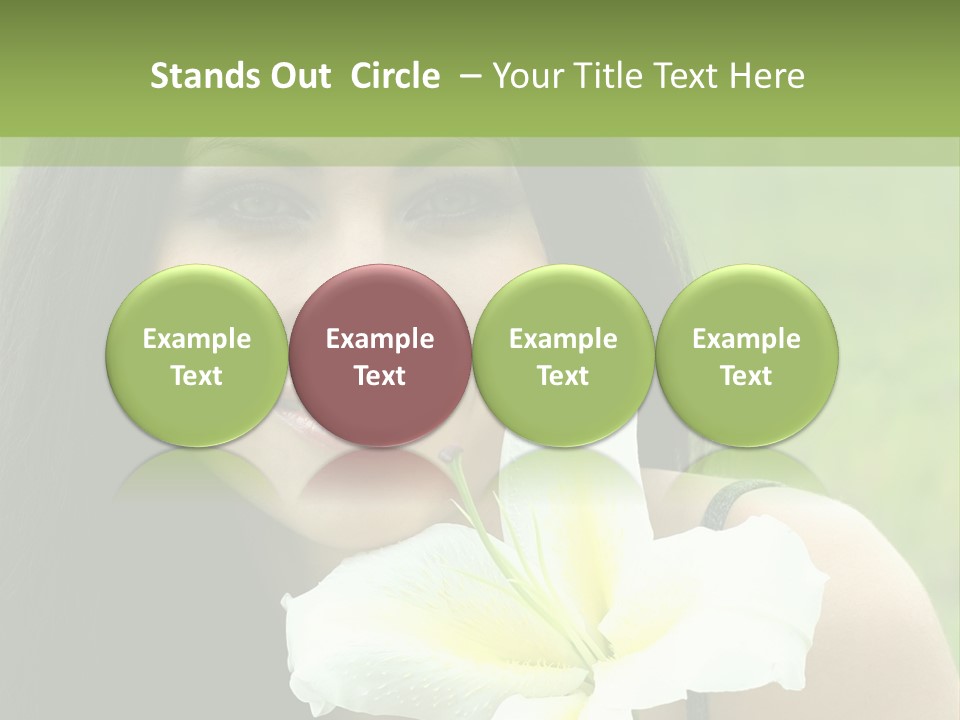 Stands Out  Circle  – Your Title Text Here

Example Text

Example Text

Example Text

Example Text